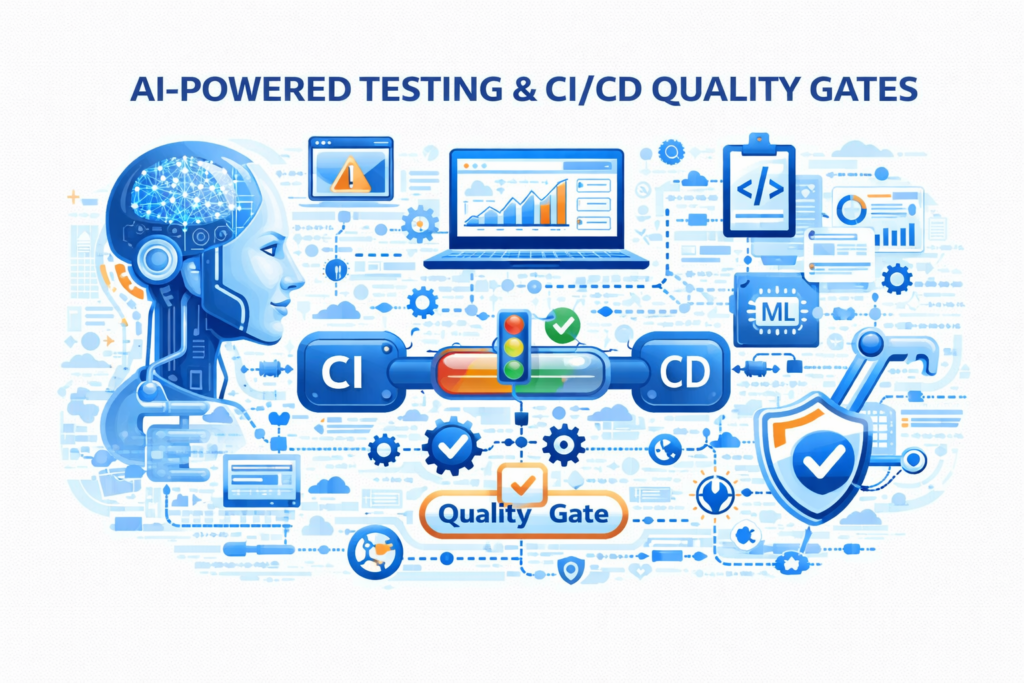 AI-POWERED TESTING & CI/CD QUALITY GATES

</>

ML

CI

CD

Quality Gate